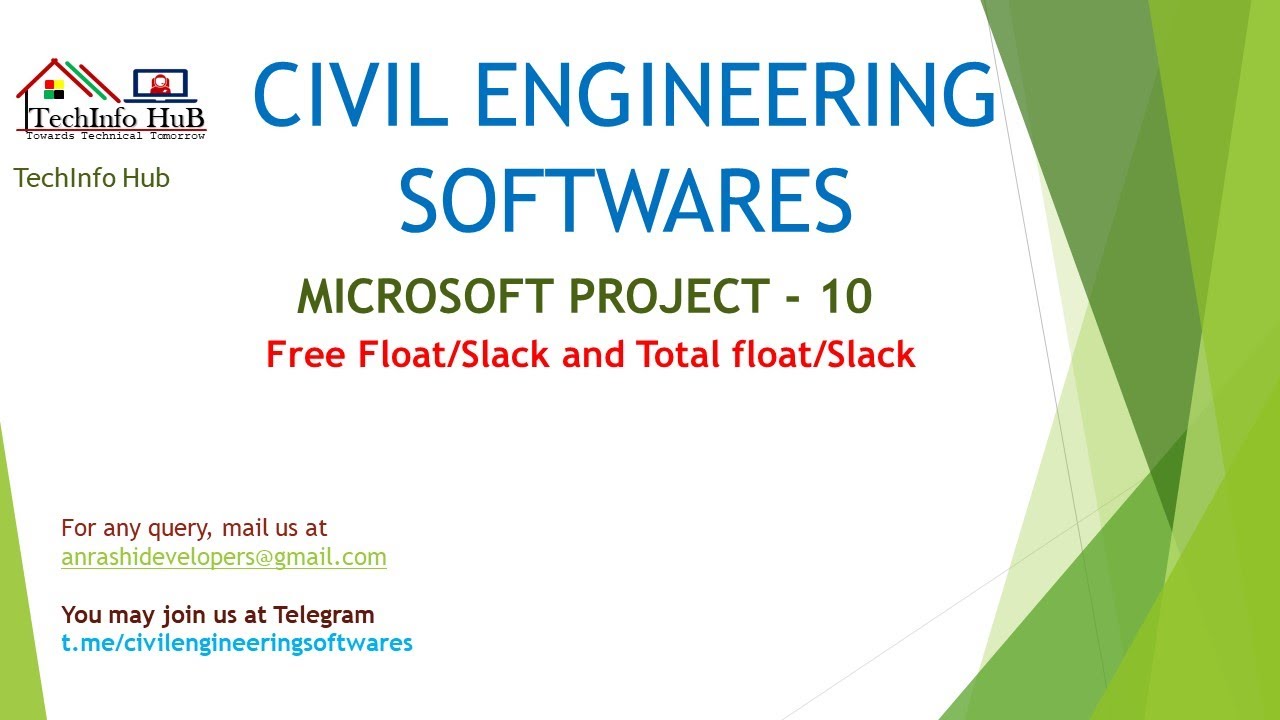 TechInfo HuB
Towards Technical Tomorrow

TechInfo Hub

CIVIL ENGINEERING SOFTWARES

MICROSOFT PROJECT - 10

Free Float/Slack and Total float/Slack

For any query, mail us at
anrashidevelopers@gmail.com

You may join us at Telegram
t.me/civilengineeringsoftwares